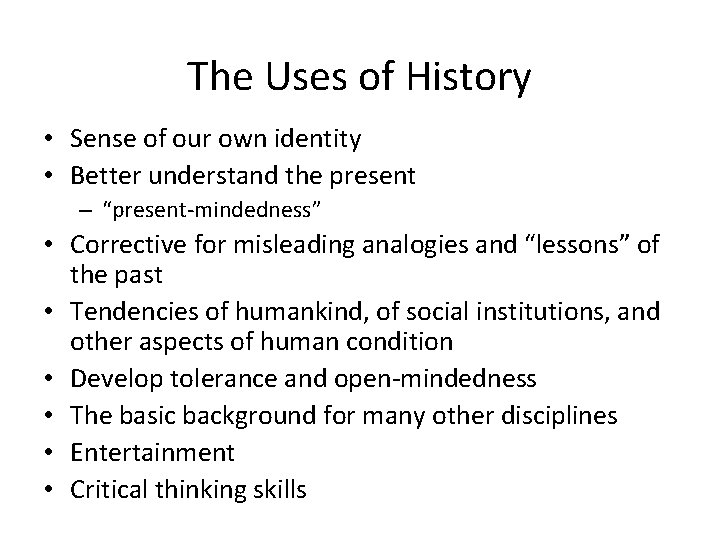 The Uses of History

• Sense of our own identity
• Better understand the present
  – “present-mindedness”
• Corrective for misleading analogies and “lessons” of the past
• Tendencies of humankind, of social institutions, and other aspects of human condition
• Develop tolerance and open-mindedness
• The basic background for many other disciplines
• Entertainment
• Critical thinking skills